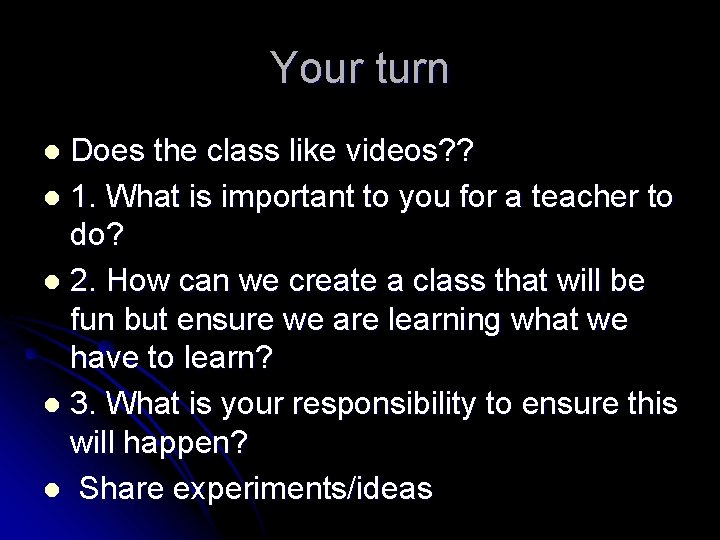 Your turn

- Does the class like videos??
- 1. What is important to you for a teacher to do?
- 2. How can we create a class that will be fun but ensure we are learning what we have to learn?
- 3. What is your responsibility to ensure this will happen?
- Share experiments/ideas